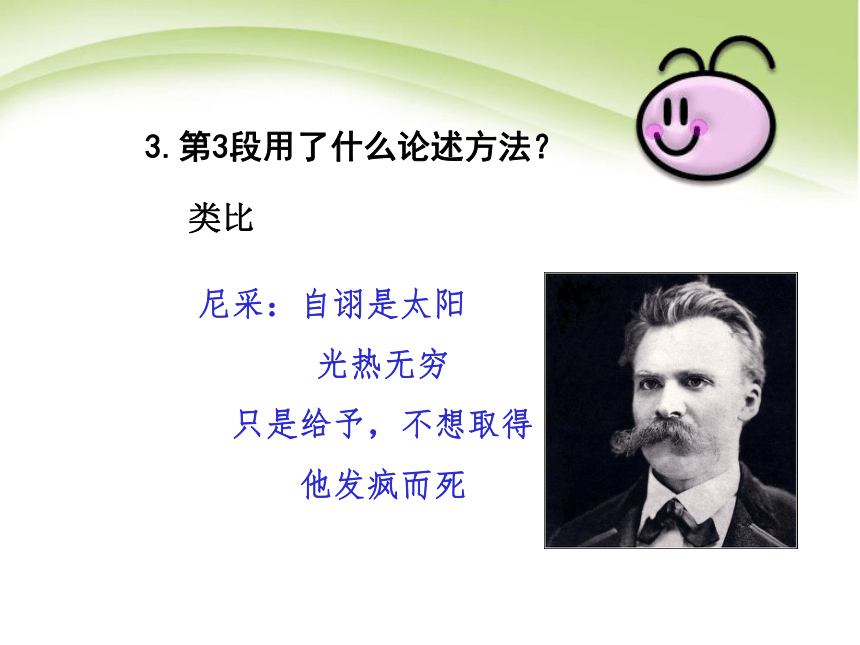 3. 第3段用了什么论述方法？

类比

尼采：自诩是太阳

光热无穷

只是给予，不想取得

他发疯而死